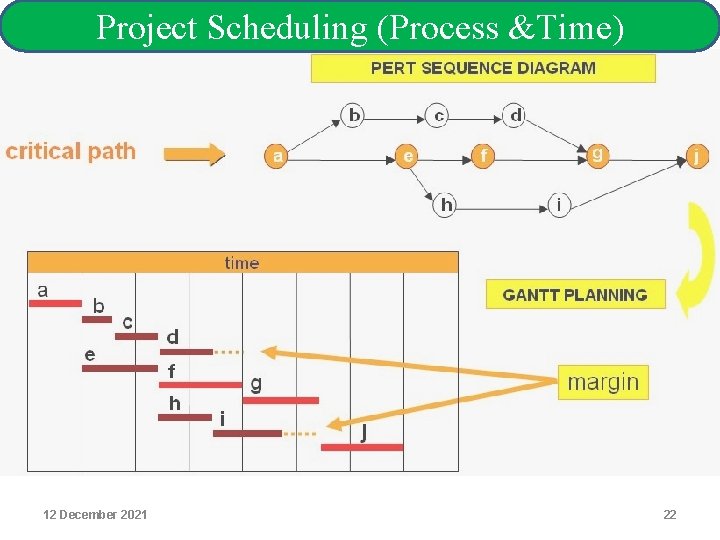 Project Scheduling (Process &Time)

PERT SEQUENCE DIAGRAM

critical path

b c d
a e f g j
h i

time

a
b
c
d
e
f
g
h
i
j

GANTT PLANNING

margin

12 December 2021

22